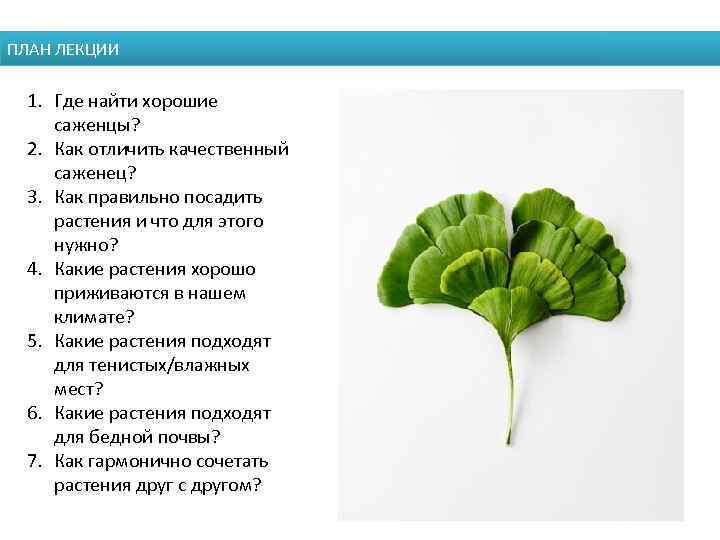 ПЛАН ЛЕКЦИИ

1. Где найти хорошие саженцы?
2. Как отличить качественный саженец?
3. Как правильно посадить растения и что для этого нужно?
4. Какие растения хорошо приживаются в нашем климате?
5. Какие растения подходят для тенистых/влажных мест?
6. Какие растения подходят для бедной почвы?
7. Как гармонично сочетать растения друг с другом?